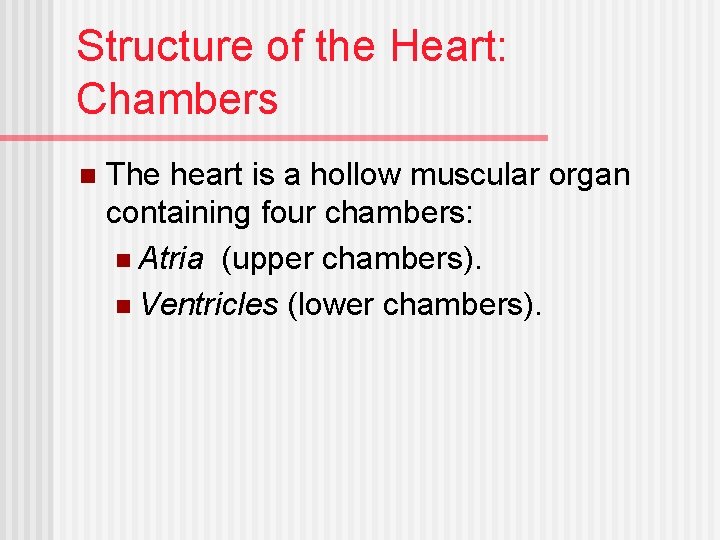 Structure of the Heart: Chambers

The heart is a hollow muscular organ containing four chambers:

Atria  (upper chambers).

Ventricles (lower chambers).